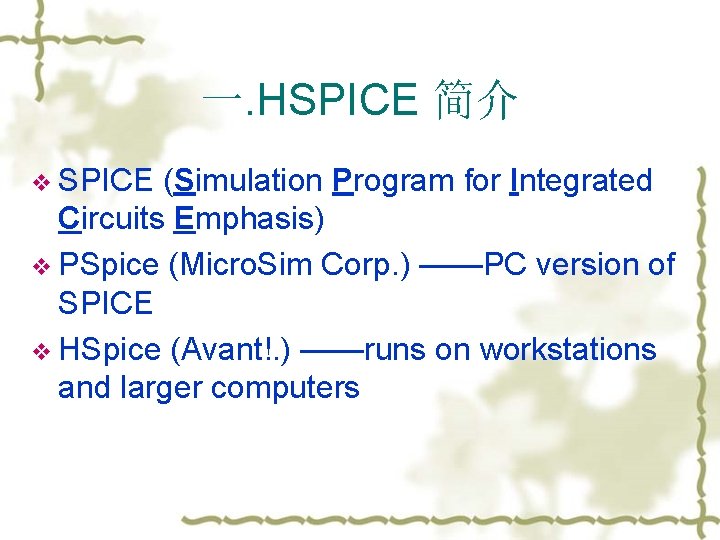 一.HSPICE 简介

❖ SPICE (Simulation Program for Integrated Circuits Emphasis)

❖ PSpice (MicroSim Corp.) ——PC version of SPICE

❖ HSpice (Avant!.) ——runs on workstations and larger computers